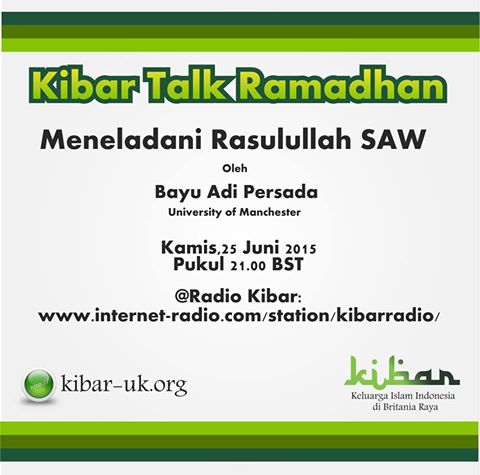 Kibar Talk Ramadhan

Meneladani Rasulullah SAW

Oleh

Bayu Adi Persada
University of Manchester

Kamis,25 Juni 2015
Pukul 21.00 BST

@Radio Kibar:
www.internet-radio.com/station/kibarradio/

http://
kibar-uk.org

kibar
Keluarga Islam Indonesia di Britania Raya